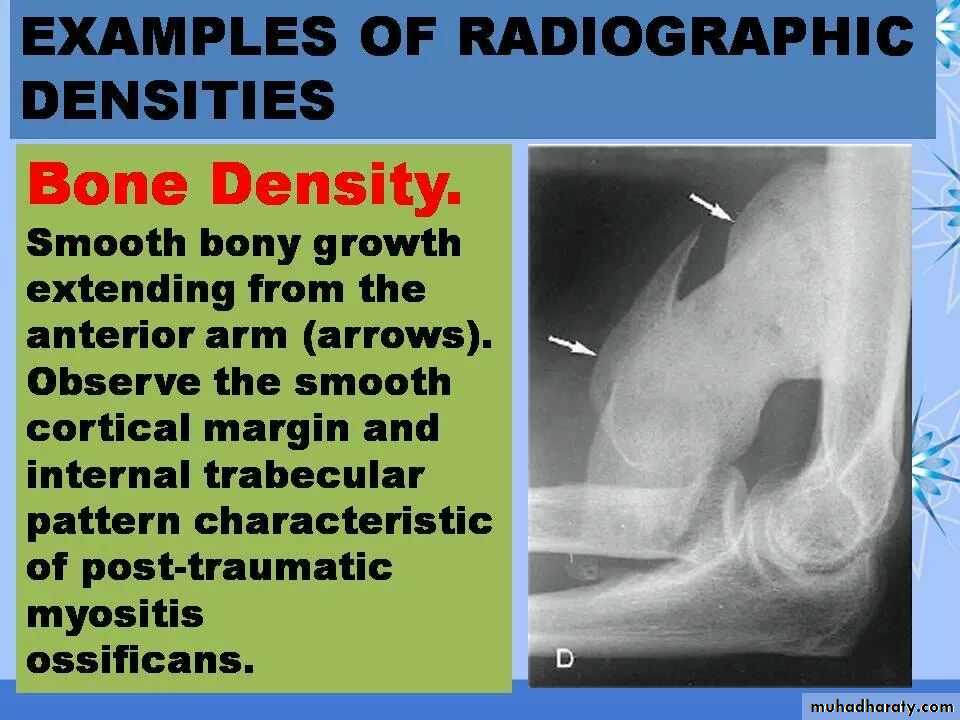 EXAMPLES OF RADIOGRAPHIC DENSITIES

Bone Density.

Smooth bony growth extending from the anterior arm (arrows). Observe the smooth cortical margin and internal trabecular pattern characteristic of post-traumatic myositis ossificans.

D

muhadharaty.com